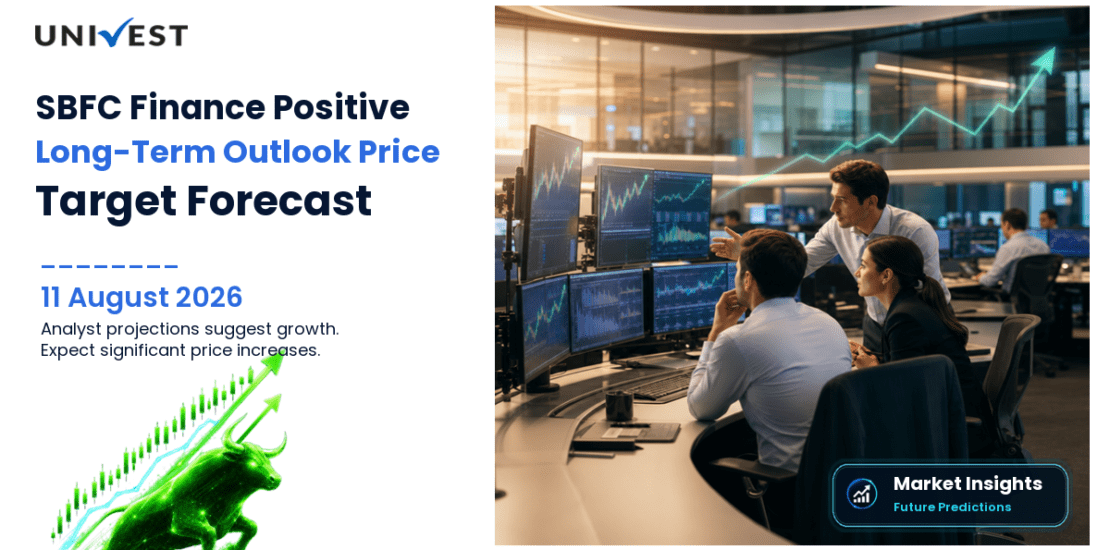 UNIVEST

SBFC Finance Positive
Long-Term Outlook Price
Target Forecast

11 August 2026
Analyst projections suggest growth.
Expect significant price increases.

Market Insights
Future Predictions